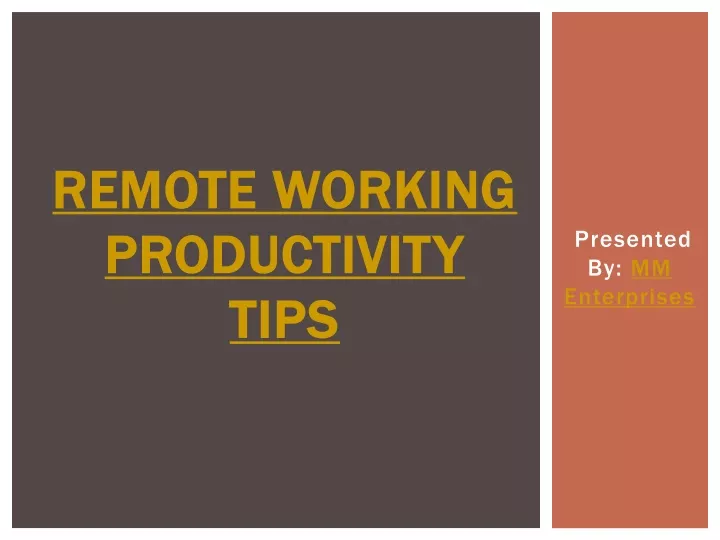 REMOTE WORKING PRODUCTIVITY TIPS

Presented By: MM Enterprises